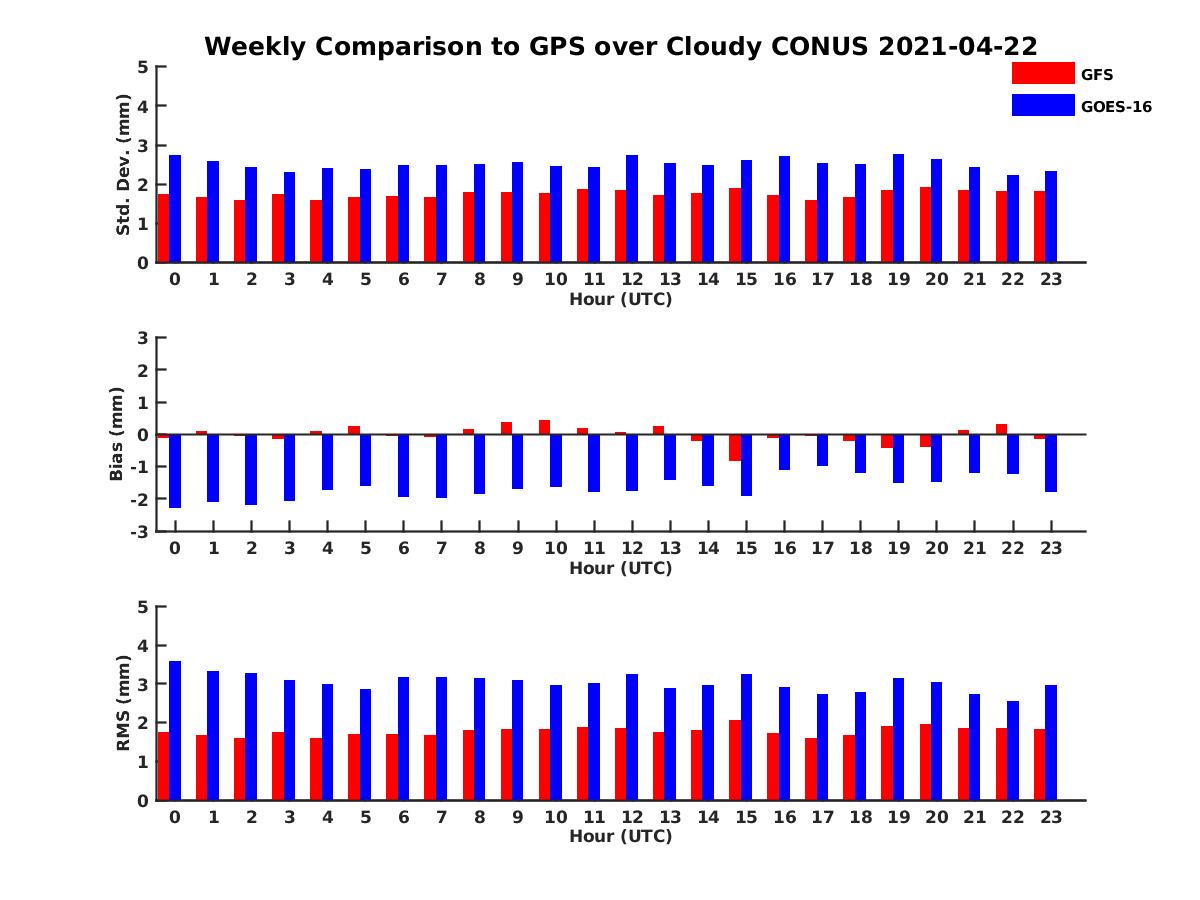 Weekly Comparison to GPS over Cloudy CONUS 2021-04-22

GFS
GOES-16

Std. Dev. (mm)
5
4
3
2
1
0
0 1 2 3 4 5 6 7 8 9 10 11 12 13 14 15 16 17 18 19 20 21 22 23
Hour (UTC)

Bias (mm)
3
2
1
0
-1
-2
-3
0 1 2 3 4 5 6 7 8 9 10 11 12 13 14 15 16 17 18 19 20 21 22 23
Hour (UTC)

RMS (mm)
5
4
3
2
1
0
0 1 2 3 4 5 6 7 8 9 10 11 12 13 14 15 16 17 18 19 20 21 22 23
Hour (UTC)